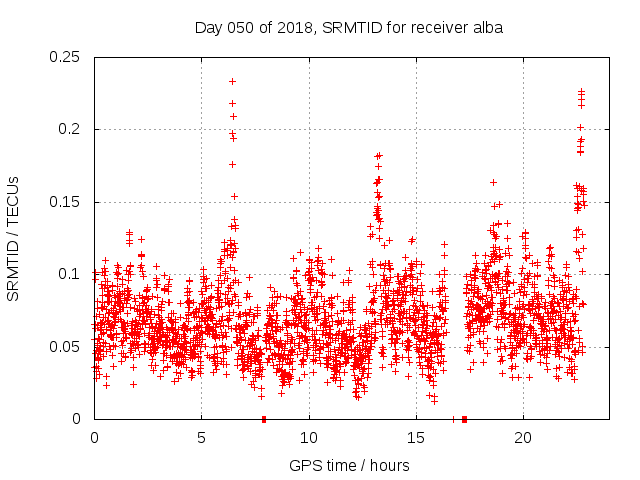 Day 050 of 2018, SRMTID for receiver alba

SRMTID / TECUs

0.25
0.2
0.15
0.1
0.05
0

0
5
10
15
20

GPS time / hours